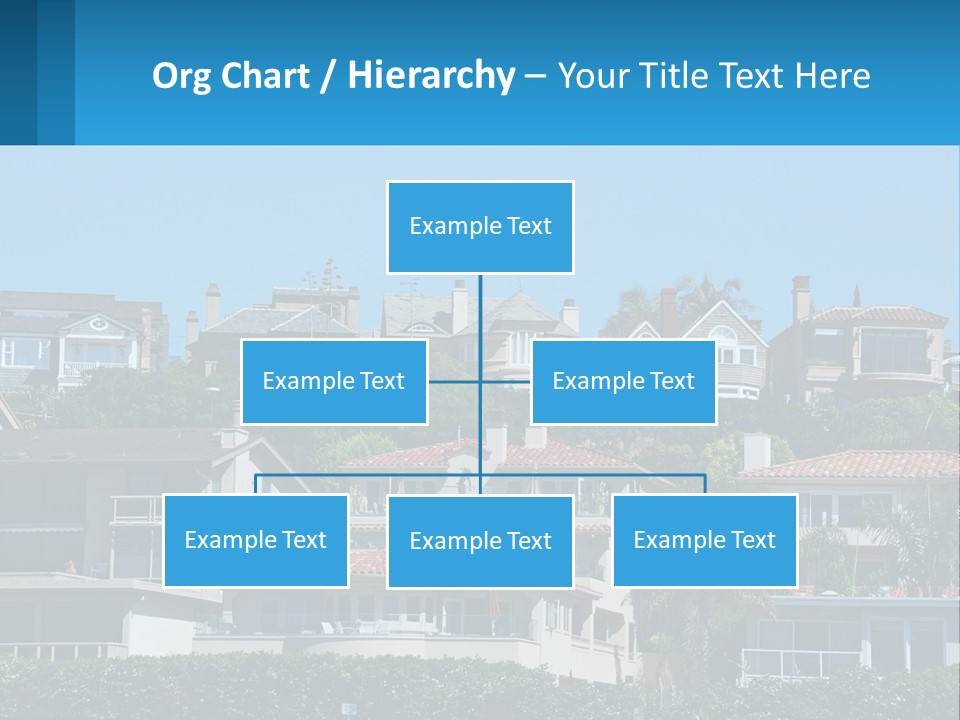 Org Chart / Hierarchy – Your Title Text Here

Example Text

Example Text

Example Text

Example Text

Example Text

Example Text